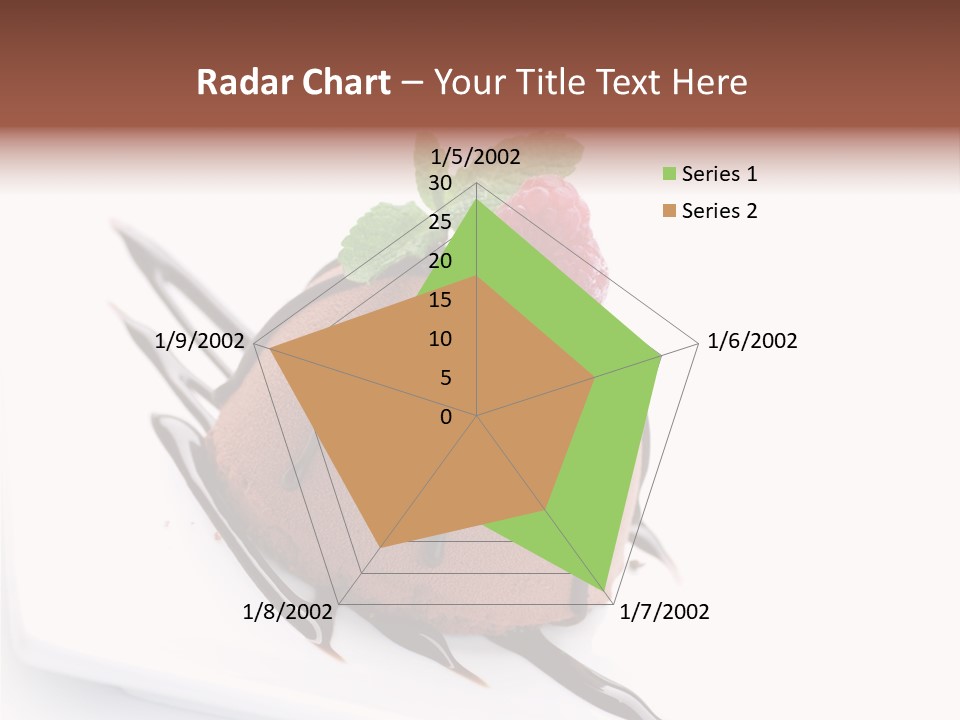 Radar Chart – Your Title Text Here

1/5/2002
30
25
20
15
10
5
0
1/6/2002
1/7/2002
1/8/2002
1/9/2002

Series 1
Series 2